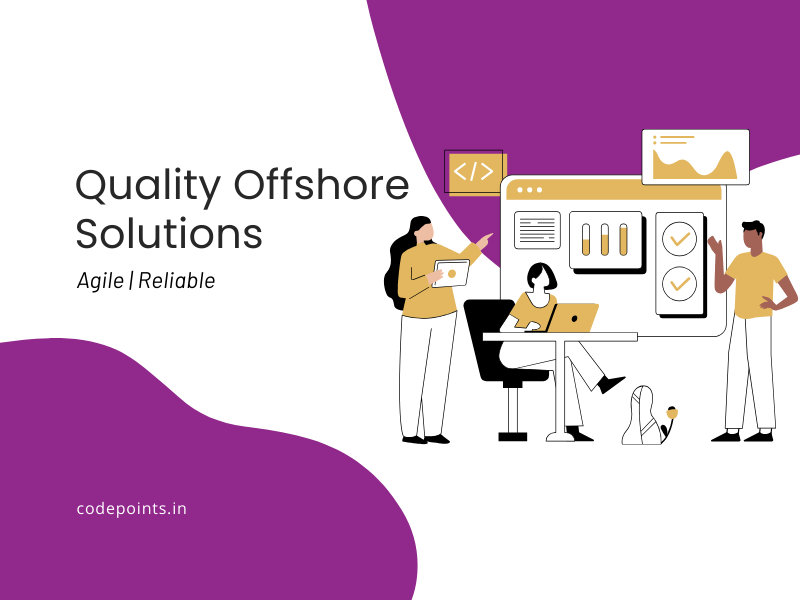 Quality Offshore Solutions

Agile | Reliable

</>

codepoints.in